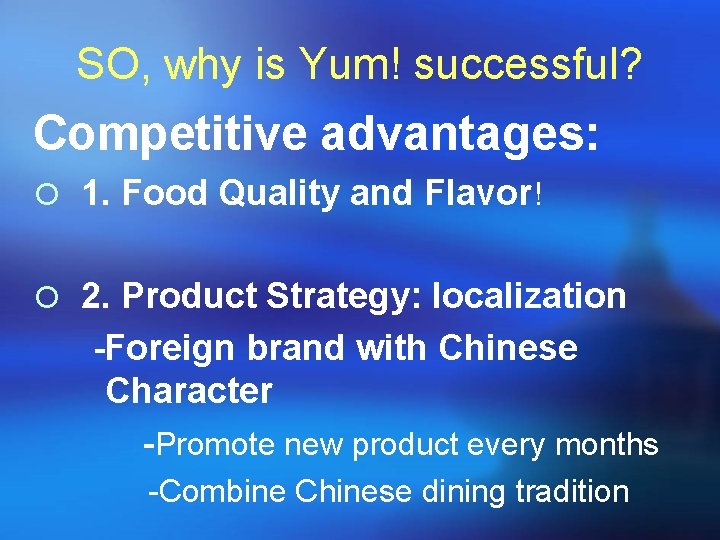 SO, why is Yum! successful?

Competitive advantages:

○ 1. Food Quality and Flavor!

○ 2. Product Strategy: localization

-Foreign brand with Chinese Character

-Promote new product every months

-Combine Chinese dining tradition